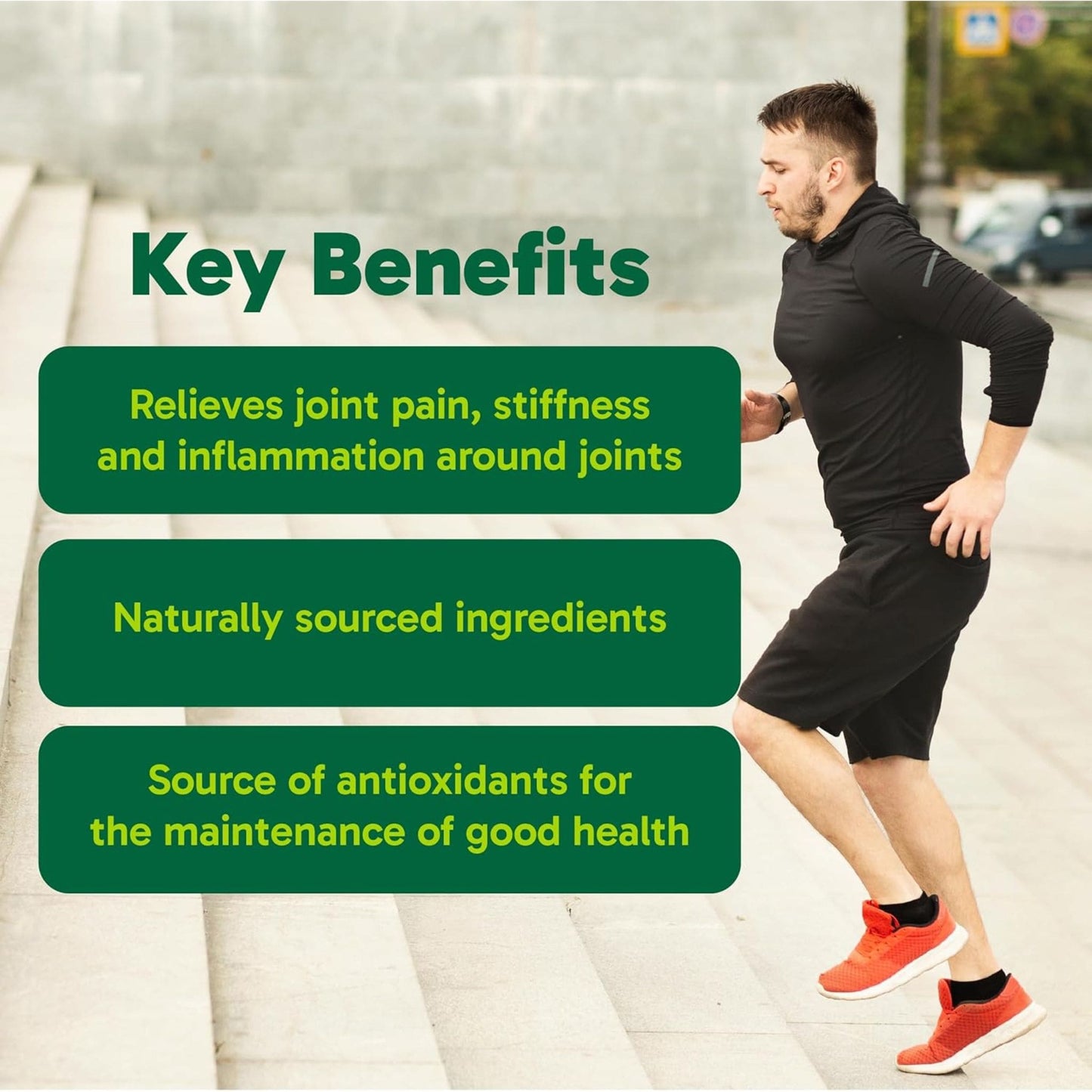 Key Benefits

Relieves joint pain, stiffness and inflammation around joints

Naturally sourced ingredients

Source of antioxidants for the maintenance of good health